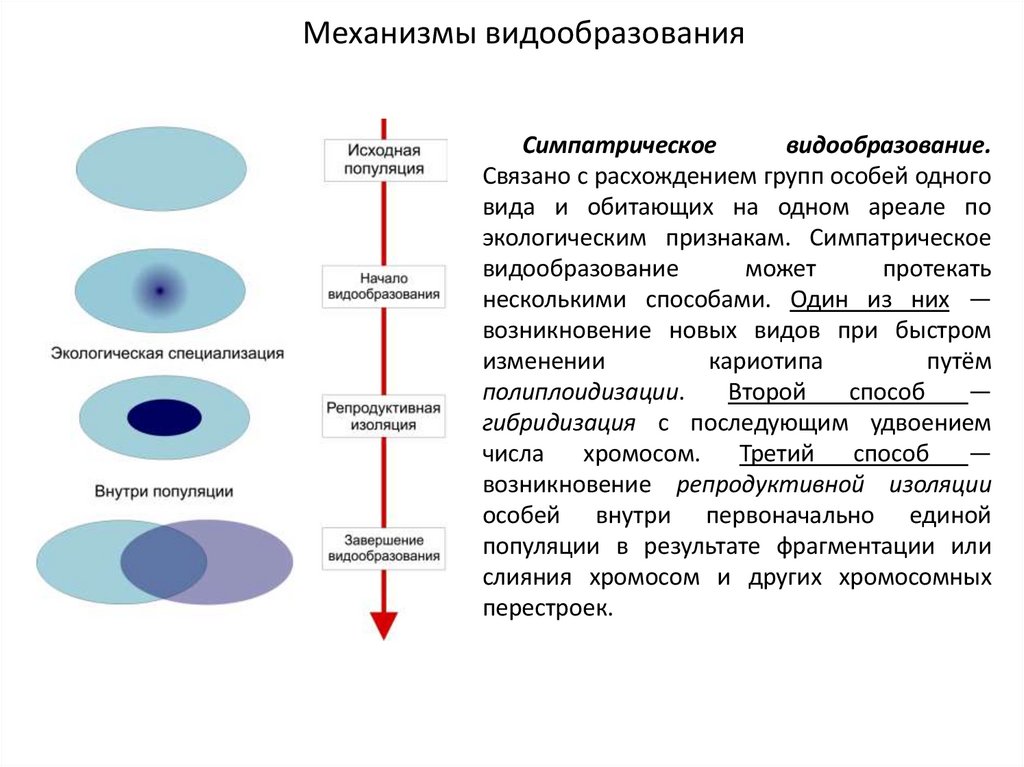 Механизмы видообразования

Исходная популяция

Начало видообразования

Экологическая специализация

Репродуктивная изоляция

Внутри популяции

Завершение видообразования

Симпатрическое видообразование. Связано с расхождением групп особей одного вида и обитающих на одном ареале по экологическим признакам. Симпатрическое видообразование может протекать несколькими способами. Один из них — возникновение новых видов при быстром изменении кариотипа путём полиплоидизации. Второй способ — гибридизация с последующим удвоением числа хромосом. Третий способ — возникновение репродуктивной изоляции особей внутри первоначально единой популяции в результате фрагментации или слияния хромосом и других хромосомных перестроек.